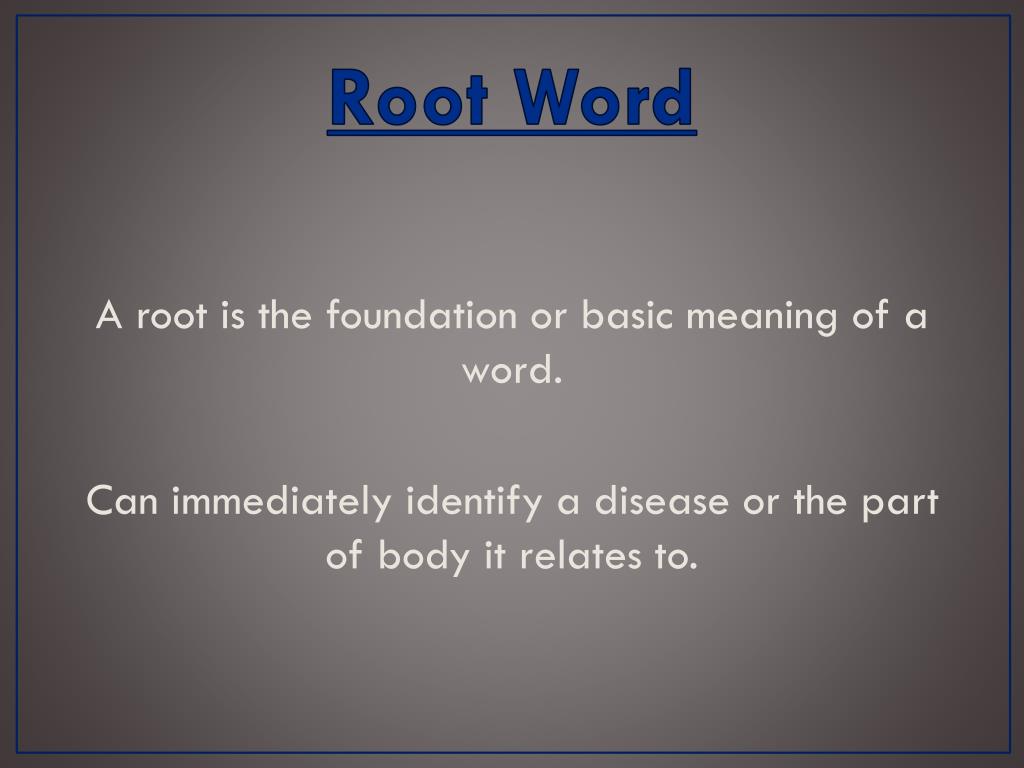 Root Word

A root is the foundation or basic meaning of a word.

Can immediately identify a disease or the part of body it relates to.